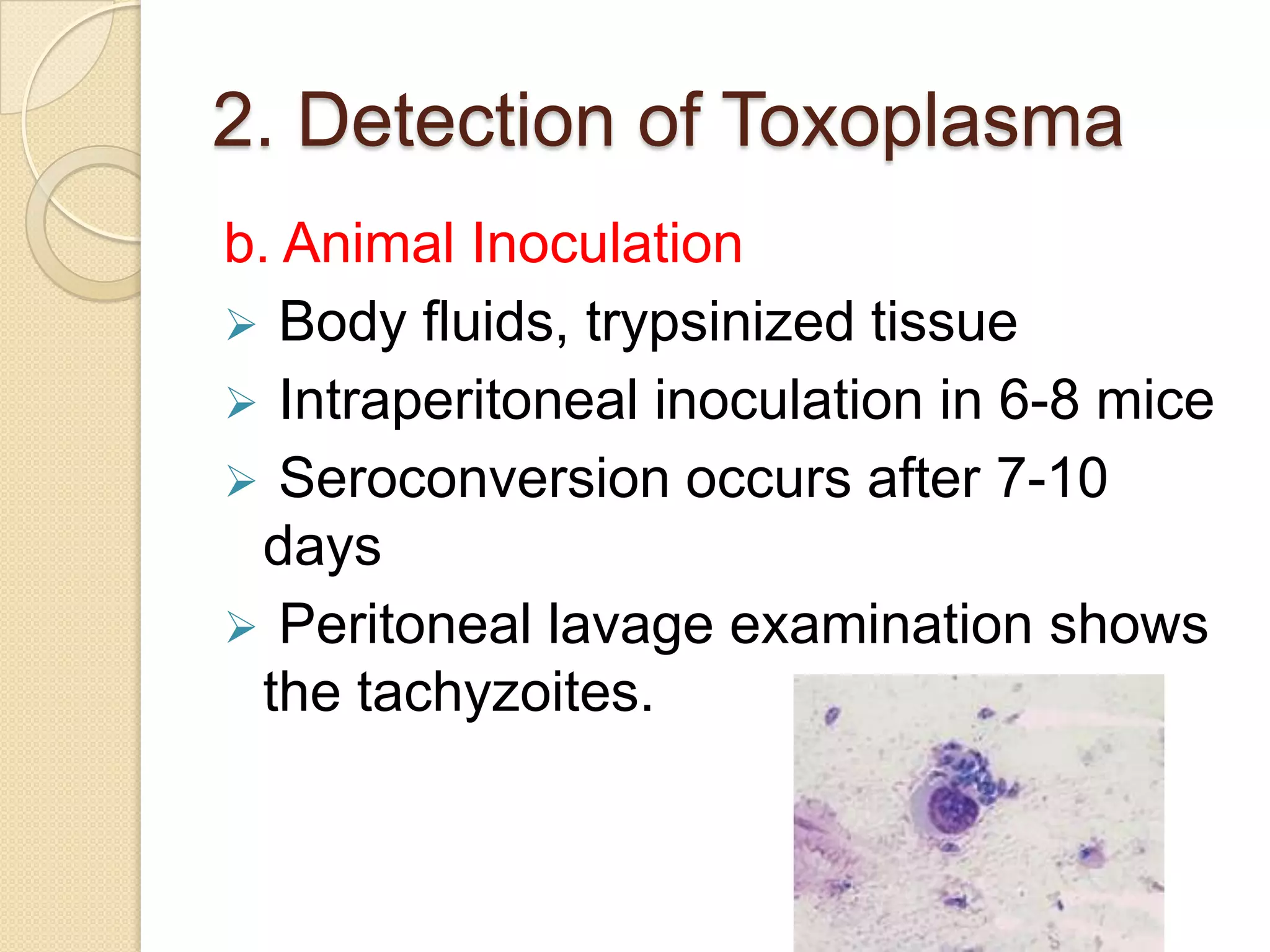 2. Detection of Toxoplasma

b. Animal Inoculation

➢ Body fluids, trypsinized tissue

➢ Intraperitoneal inoculation in 6-8 mice

➢ Seroconversion occurs after 7-10 days

➢ Peritoneal lavage examination shows the tachyzoites.